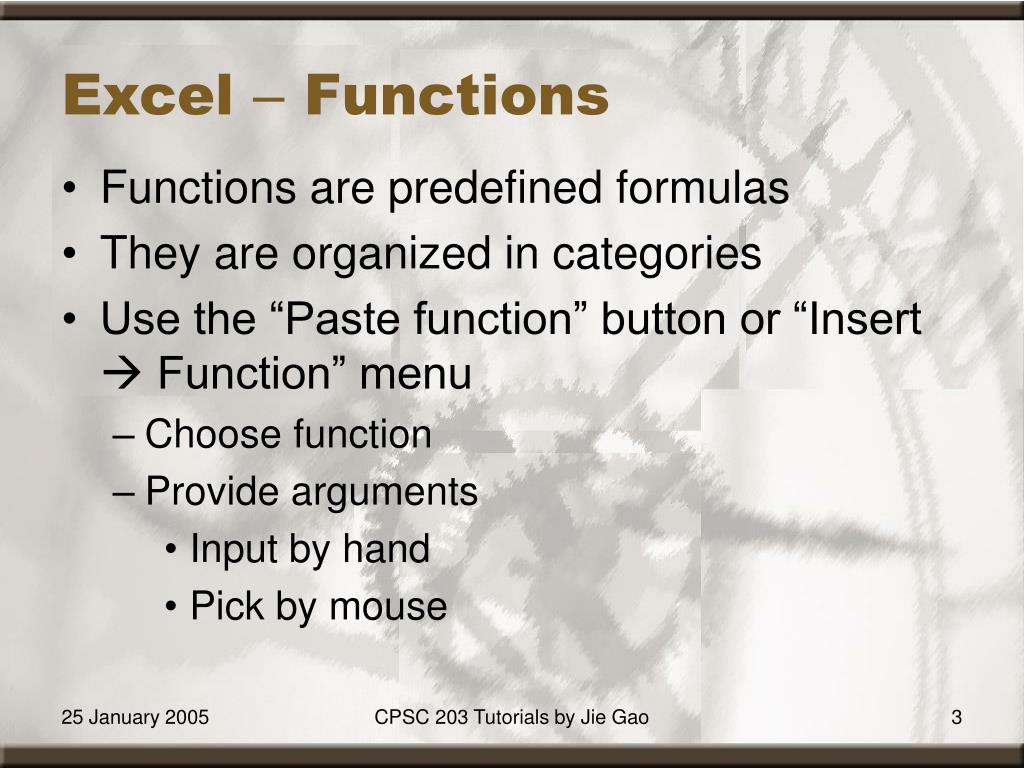 Excel – Functions

• Functions are predefined formulas
• They are organized in categories
• Use the “Paste function” button or “Insert → Function” menu
– Choose function
– Provide arguments
• Input by hand
• Pick by mouse

25 January 2005

CPSC 203 Tutorials by Jie Gao

3